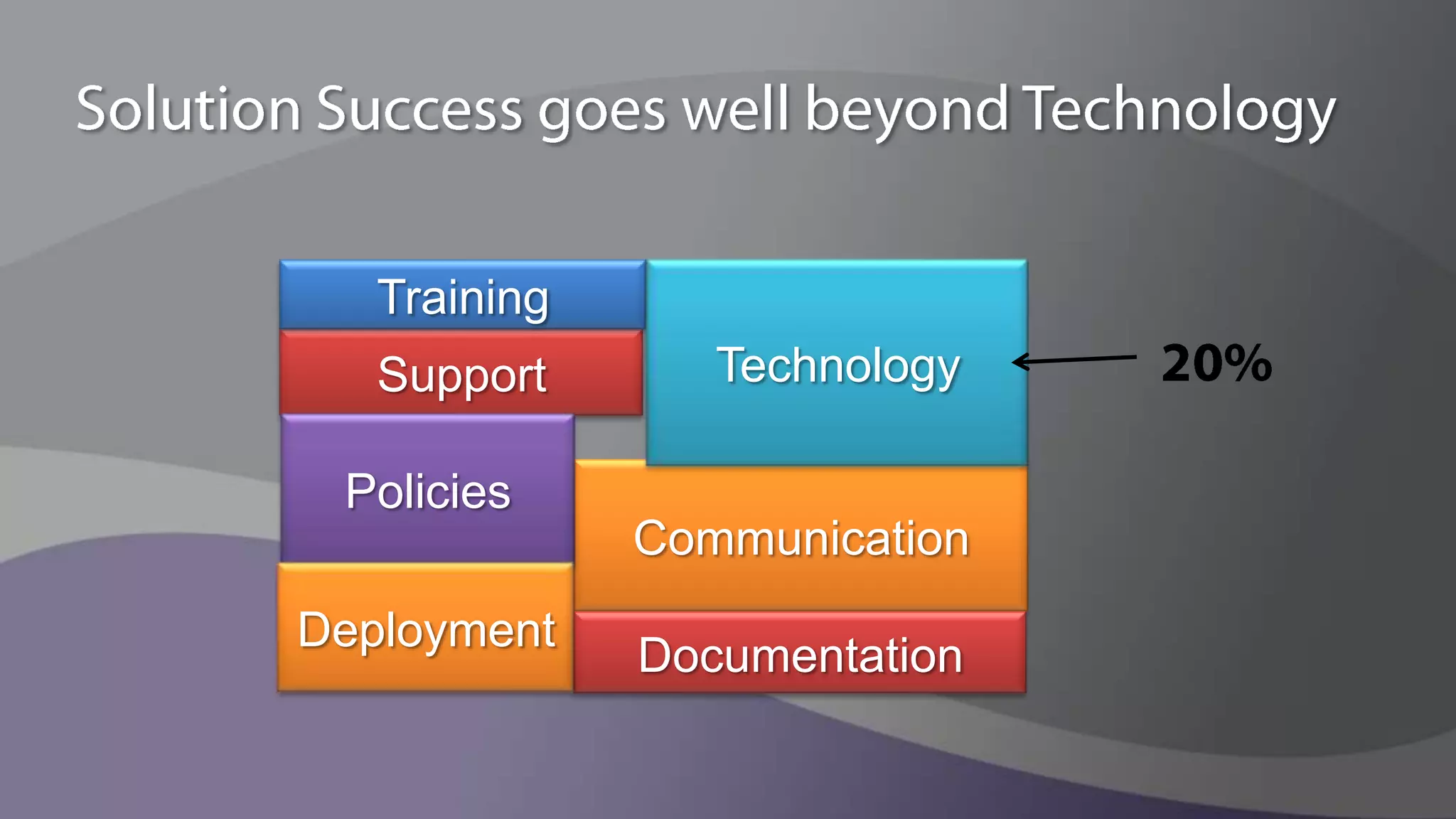 Solution Success goes well beyond Technology

Training

Support

Technology

20%

Policies

Communication

Deployment

Documentation